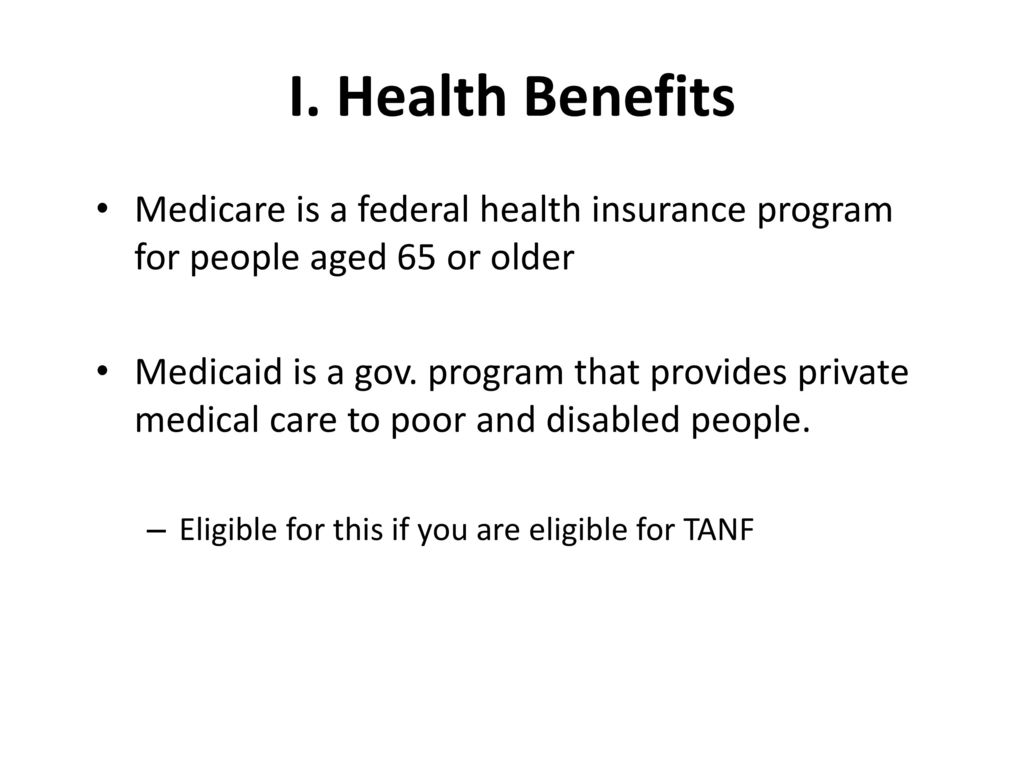 I. Health Benefits

• Medicare is a federal health insurance program for people aged 65 or older

• Medicaid is a gov. program that provides private medical care to poor and disabled people.

– Eligible for this if you are eligible for TANF